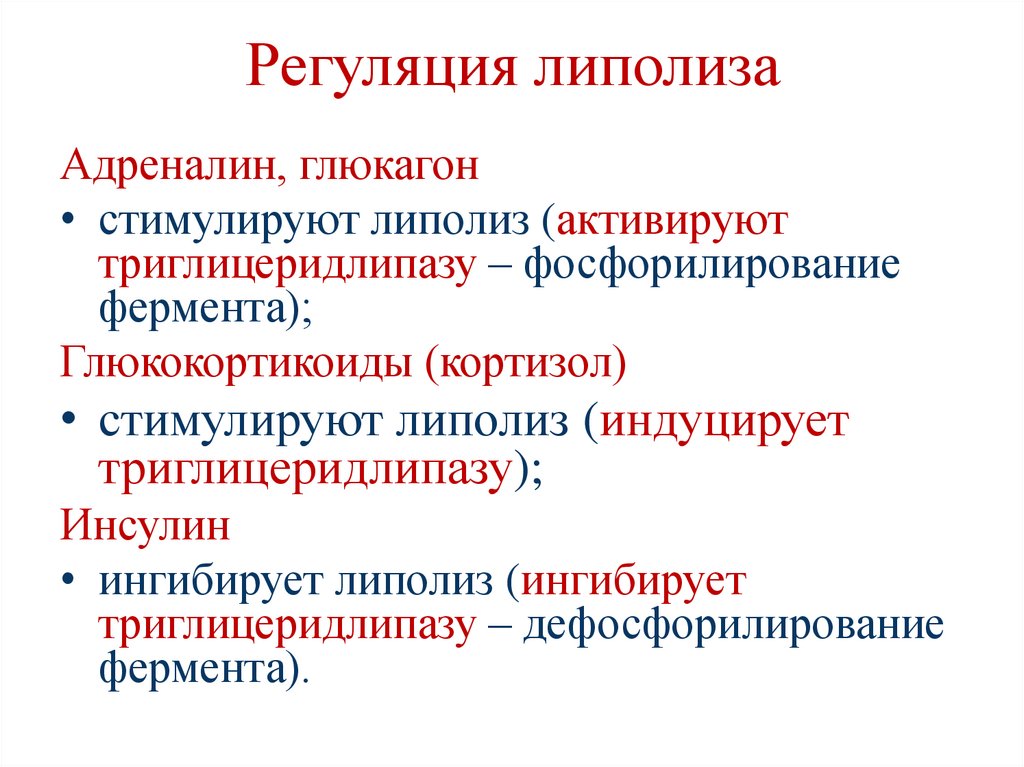 Регуляция липолиза

Адреналин, глюкагон

• стимулируют липолиз (активируют триглицеридлипазу – фосфорилирование фермента);

Глюкокортикоиды (кортизол)

• стимулируют липолиз (индуцирует триглицеридлипазу);

Инсулин

• ингибирует липолиз (ингибирует триглицеридлипазу – дефосфорилирование фермента).